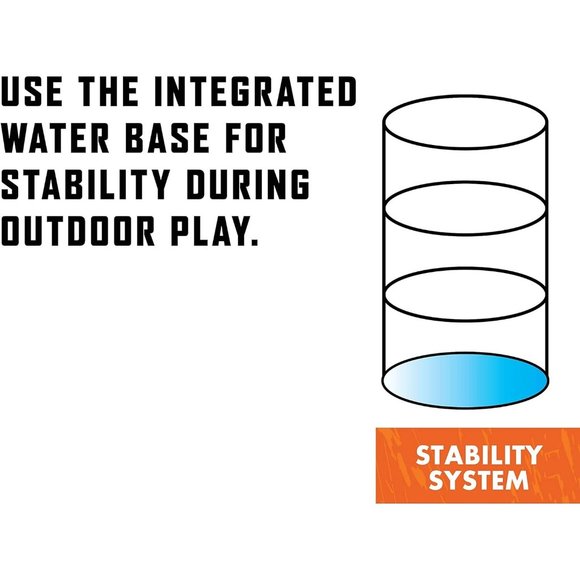 USE THE INTEGRATED WATER BASE FOR STABILITY DURING OUTDOOR PLAY.

STABILITY SYSTEM